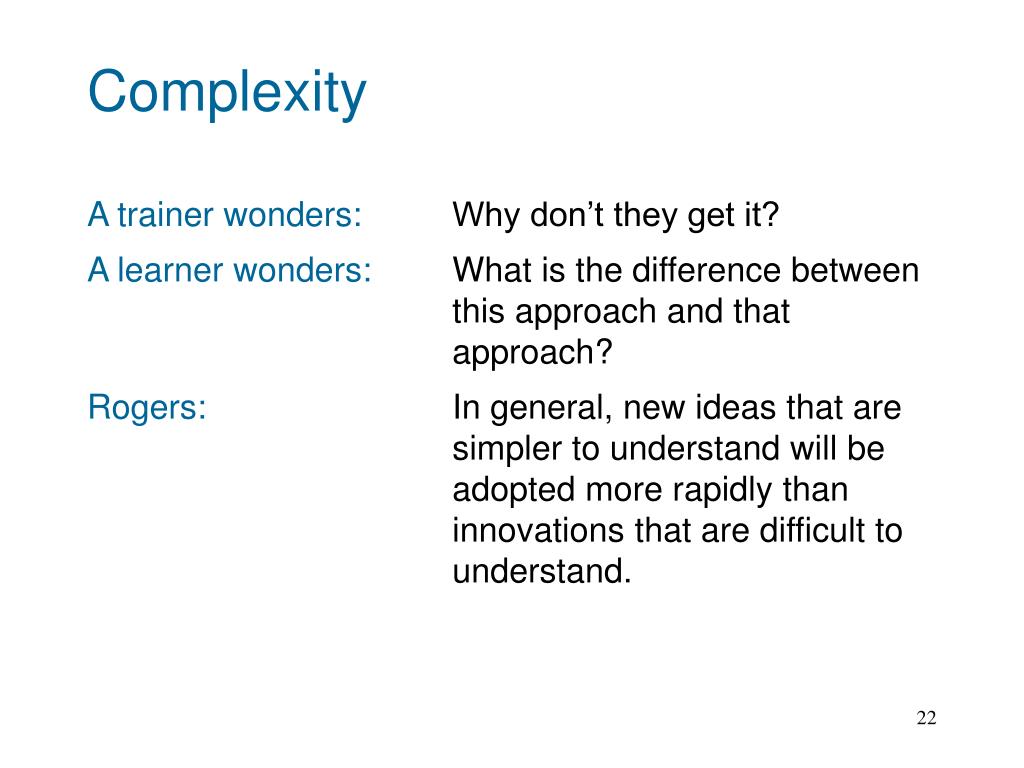 Complexity

A trainer wonders: Why don’t they get it?

A learner wonders: What is the difference between this approach and that approach?

Rogers: In general, new ideas that are simpler to understand will be adopted more rapidly than innovations that are difficult to understand.

22